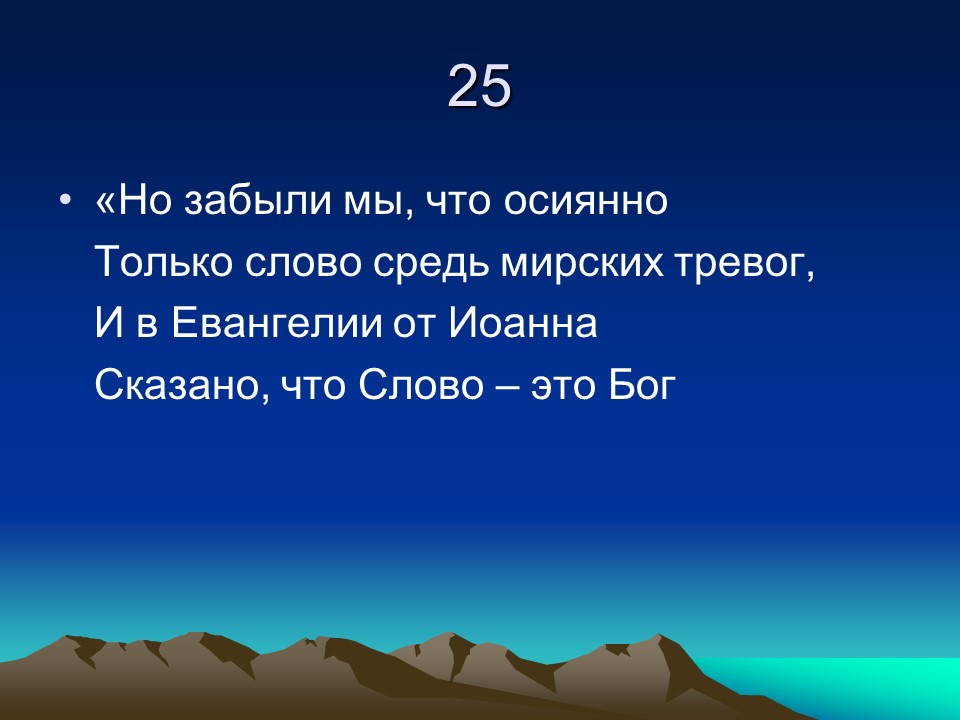 25

• «Но забыли мы, что осиянно
Только слово средь мирских тревог,
И в Евангелии от Иоанна
Сказано, что Слово – это Бог